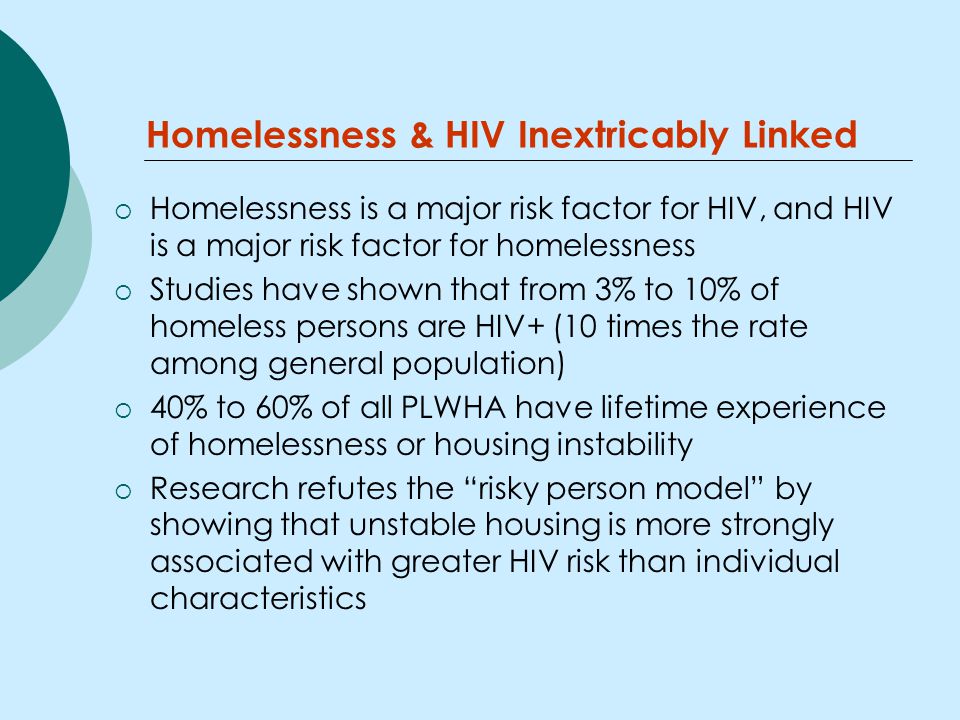 Homelessness & HIV Inextricably Linked

○ Homelessness is a major risk factor for HIV, and HIV is a major risk factor for homelessness
○ Studies have shown that from 3% to 10% of homeless persons are HIV+ (10 times the rate among general population)
○ 40% to 60% of all PLWHA have lifetime experience of homelessness or housing instability
○ Research refutes the “risky person model” by showing that unstable housing is more strongly associated with greater HIV risk than individual characteristics